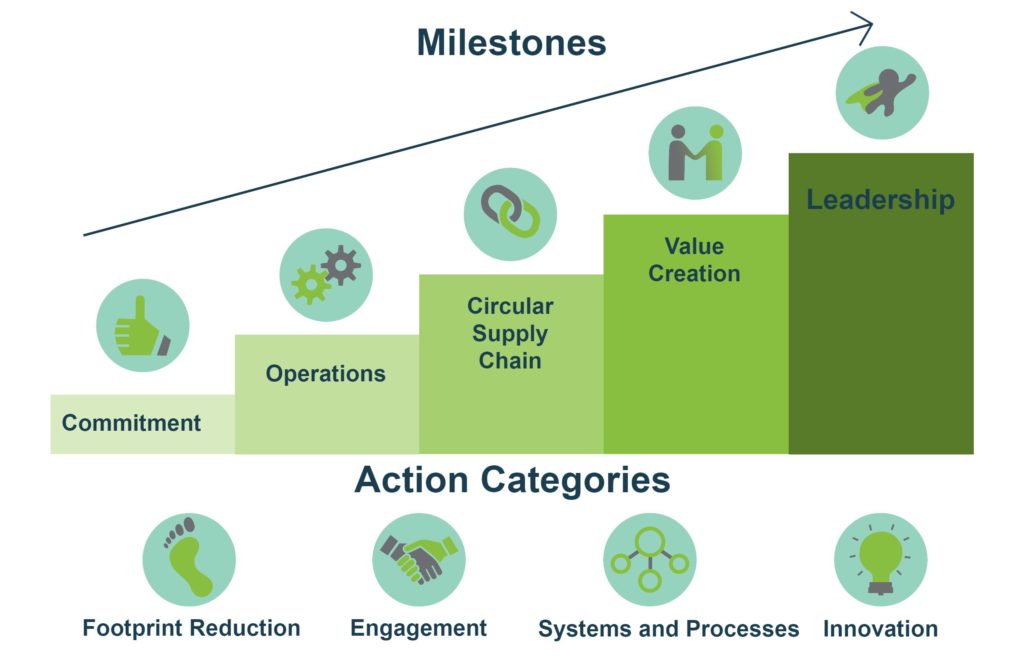 Milestones

Commitment

Operations

Circular Supply Chain

Value Creation

Leadership

Action Categories

Footprint Reduction

Engagement

Systems and Processes

Innovation